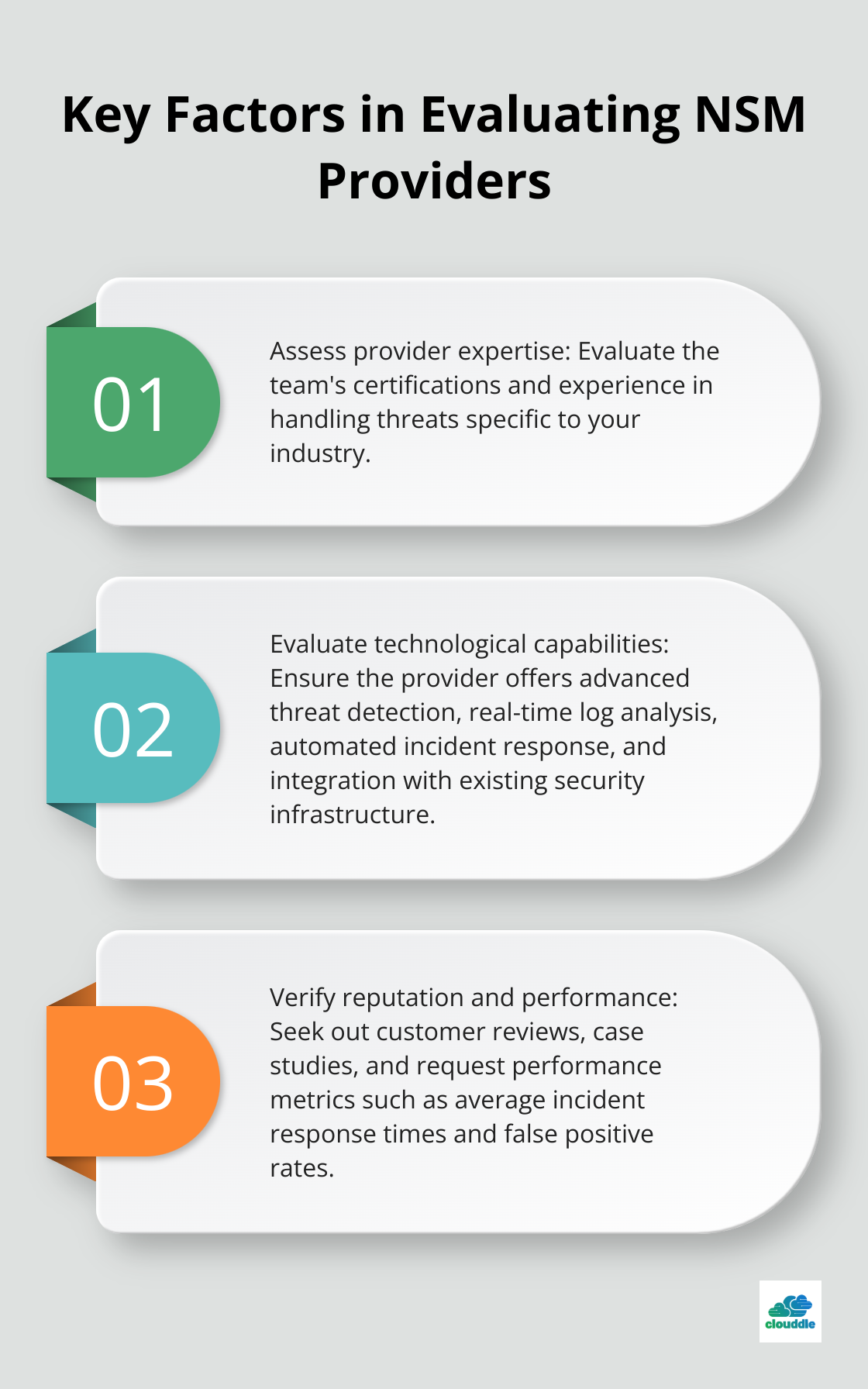 Key Factors in Evaluating NSM Providers

01

Assess provider expertise: Evaluate the team's certifications and experience in handling threats specific to your industry.

02

Evaluate technological capabilities: Ensure the provider offers advanced threat detection, real-time log analysis, automated incident response, and integration with existing security infrastructure.

03

Verify reputation and performance: Seek out customer reviews, case studies, and request performance metrics such as average incident response times and false positive rates.

clouddle